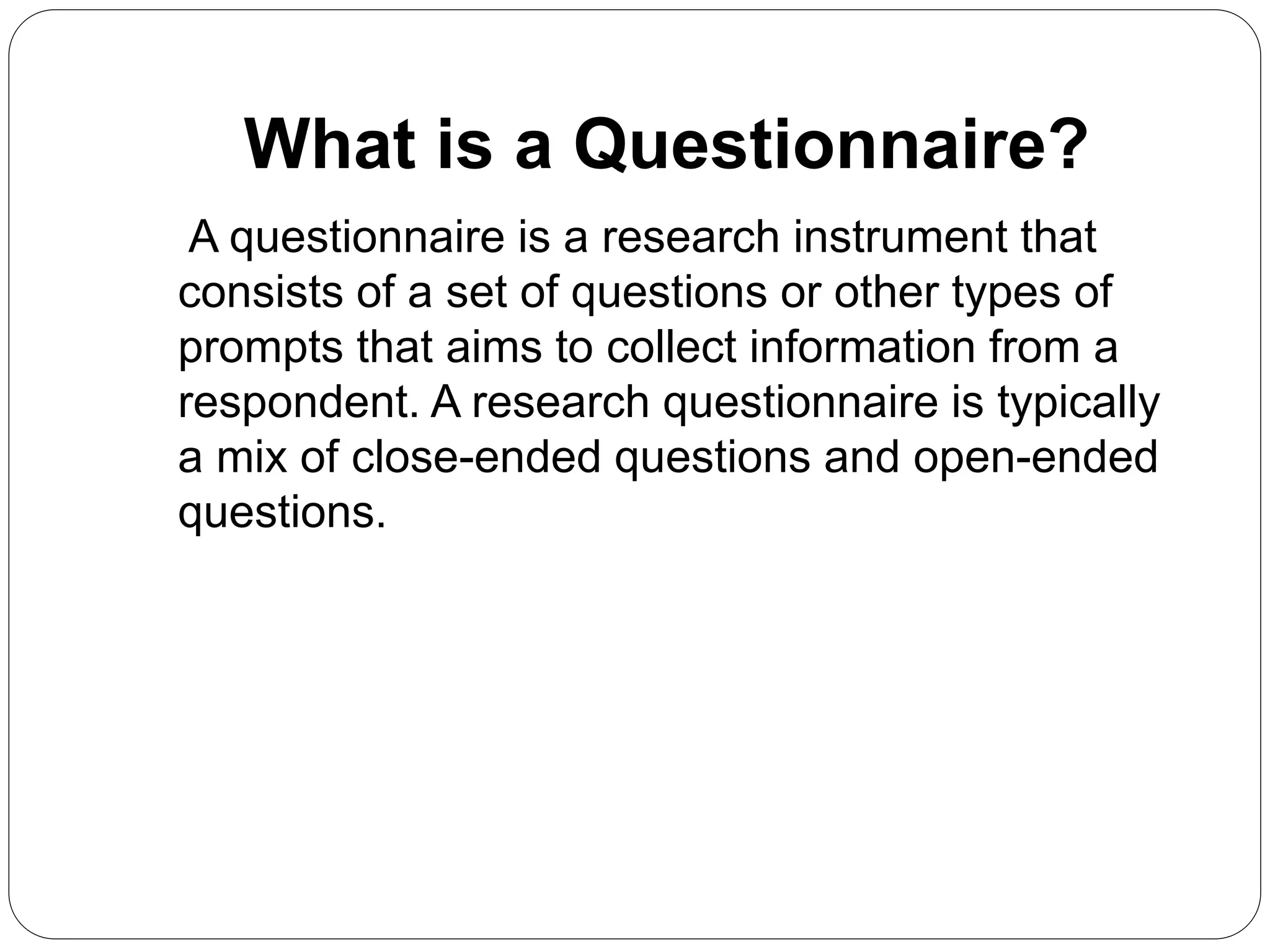 What is a Questionnaire?

A questionnaire is a research instrument that consists of a set of questions or other types of prompts that aims to collect information from a respondent. A research questionnaire is typically a mix of close-ended questions and open-ended questions.